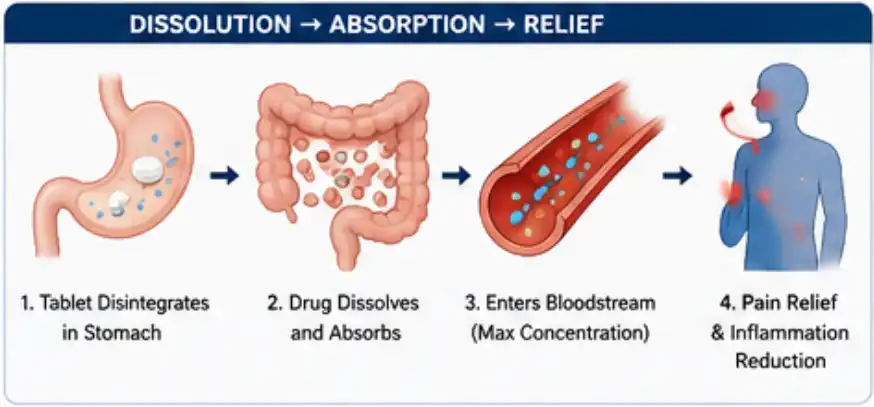 DISSOLUTION → ABSORPTION → RELIEF

1. Tablet Disintegrates in Stomach

2. Drug Dissolves and Absorbs

3. Enters Bloodstream (Max Concentration)

4. Pain Relief & Inflammation Reduction